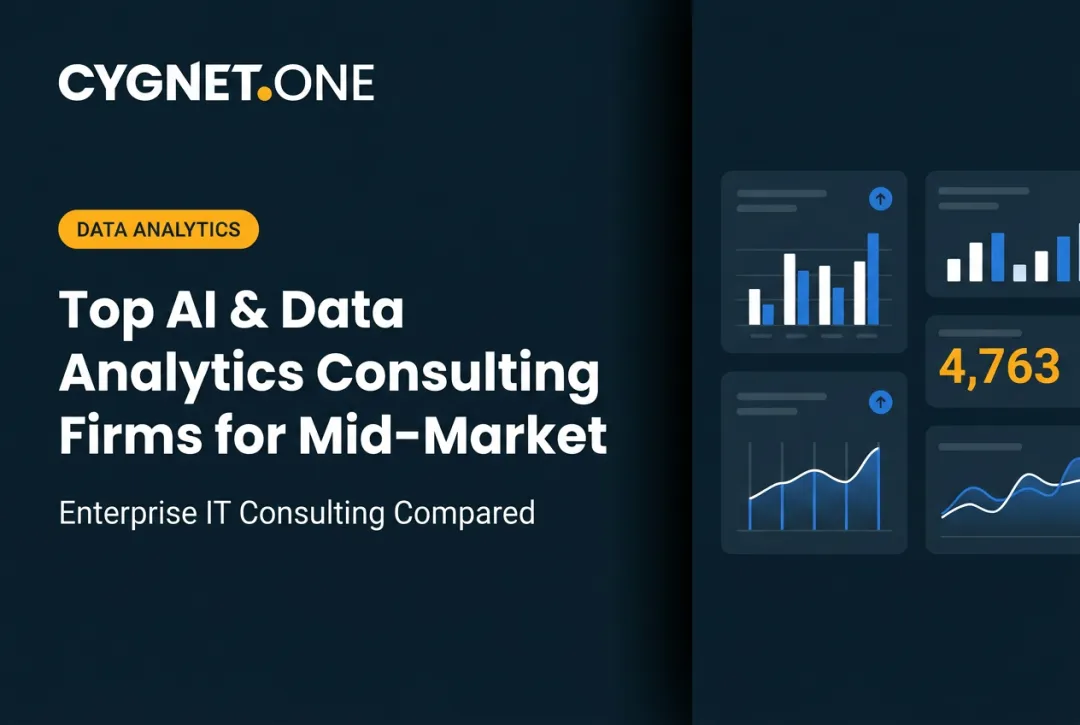 CYGNET.ONE

DATA ANALYTICS

Top AI & Data Analytics Consulting Firms for Mid-Market

Enterprise IT Consulting Compared

4,763